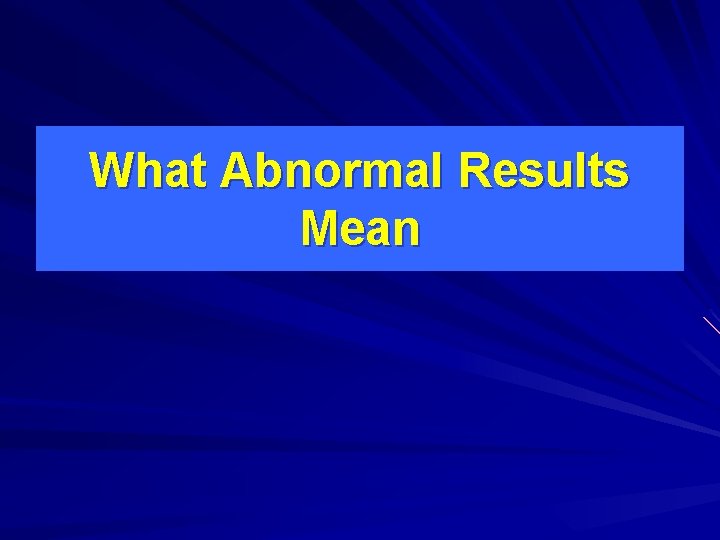 What Abnormal Results Mean